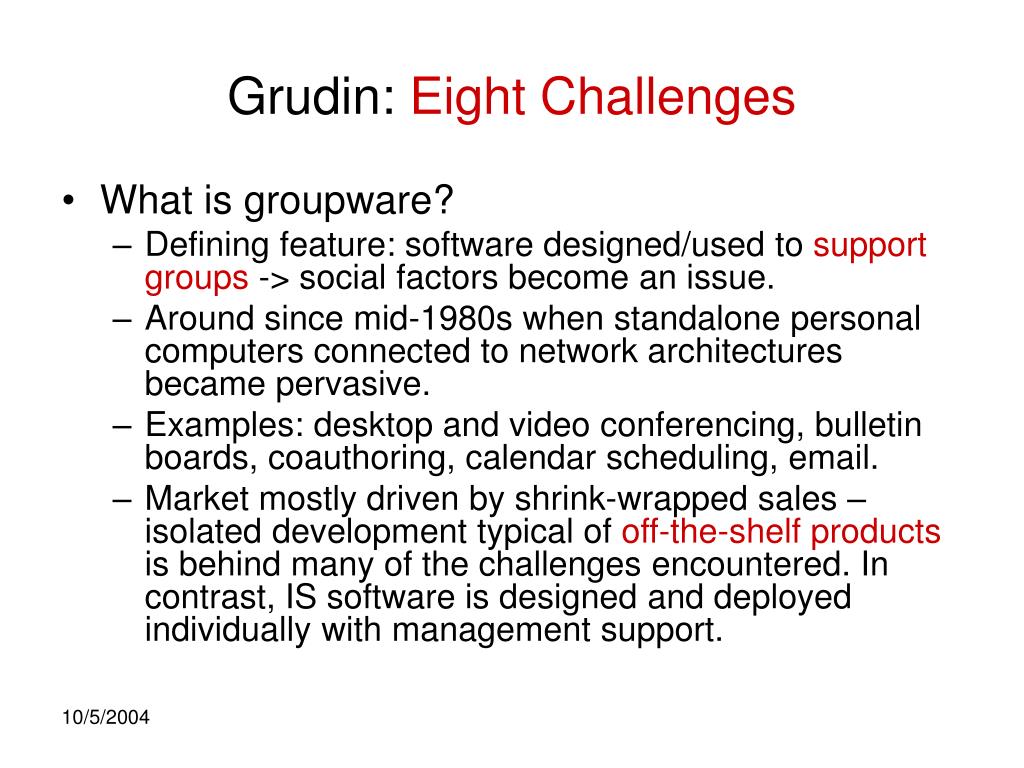 Grudin: Eight Challenges

• What is groupware?
– Defining feature: software designed/used to support groups -> social factors become an issue.
– Around since mid-1980s when standalone personal computers connected to network architectures became pervasive.
– Examples: desktop and video conferencing, bulletin boards, coauthoring, calendar scheduling, email.
– Market mostly driven by shrink-wrapped sales – isolated development typical of off-the-shelf products is behind many of the challenges encountered. In contrast, IS software is designed and deployed individually with management support.

10/5/2004